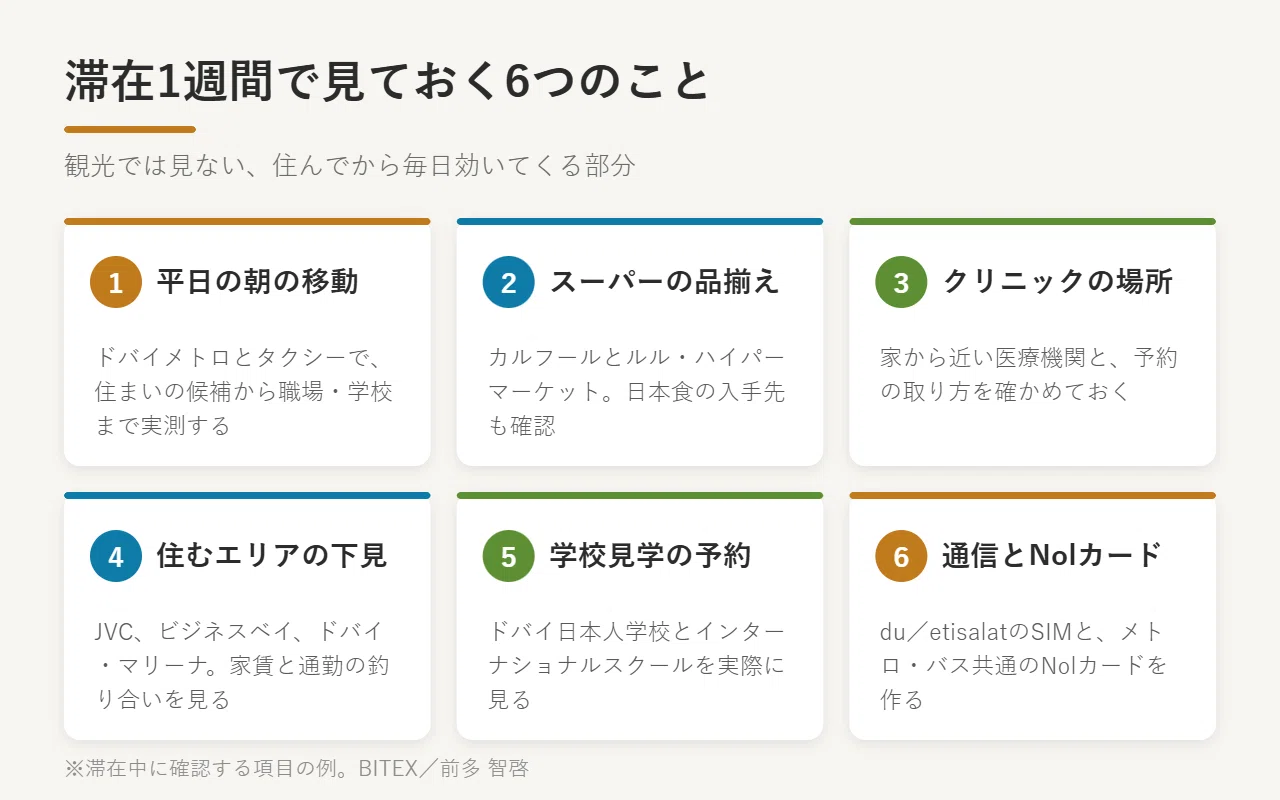 滞在1週間で見ておく6つのこと

観光では見ない、住んでから毎日効いてくる部分

1 平日の朝の移動

ドバイメトロとタクシーで、住まいの候補から職場・学校まで実測する

2 スーパーの品揃え

カルフールとルル・ハイパーマーケット。日本食の入手先も確認

3 クリニックの場所

家から近い医療機関と、予約の取り方を確かめておく

4 住むエリアの下見

JVC、ビジネスベイ、ドバイ・マリーナ。家賃と通勤の釣り合いを見る

5 学校見学の予約

ドバイ日本人学校とインターナショナルスクールを実際に見る

6 通信とNolカード

du／etisalatのSIMと、メトロ・バス共通のNolカードを作る

※滞在中に確認する項目の例。BITEX／前多 智啓